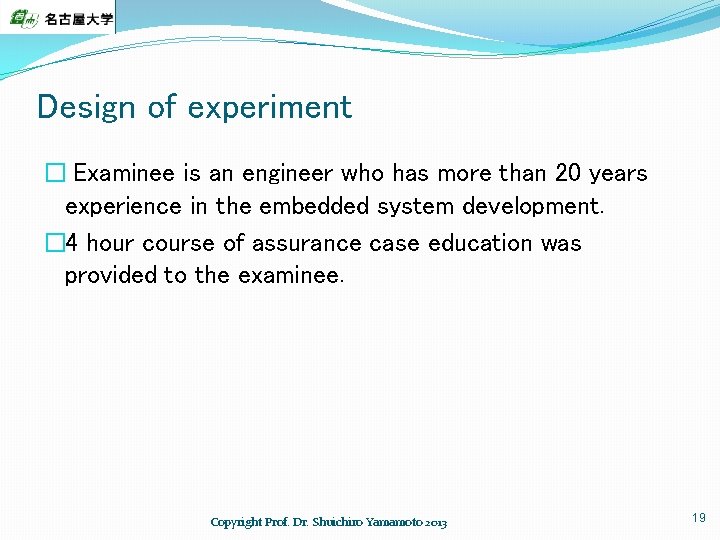 名古屋大学

Design of experiment

□ Examinee is an engineer who has more than 20 years experience in the embedded system development.

□4 hour course of assurance case education was provided to the examinee.

Copyright Prof. Dr. Shuichiro Yamamoto 2013

19